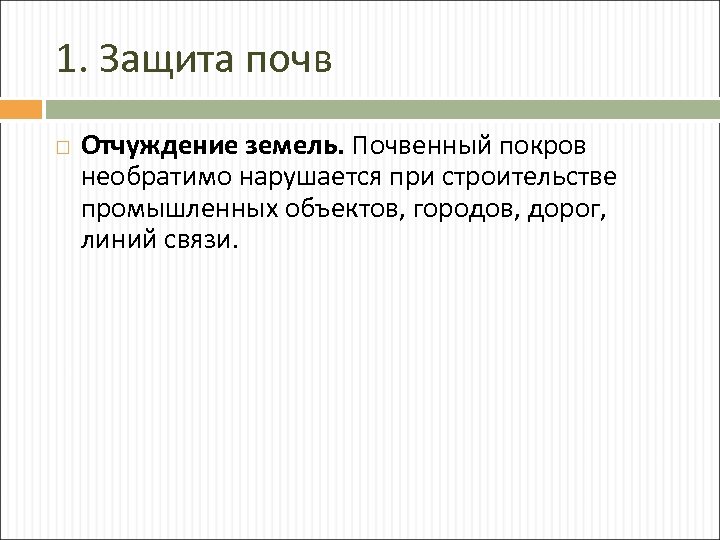 1. Защита почв

Отчуждение земель. Почвенный покров необратимо нарушается при строительстве промышленных объектов, городов, дорог, линий связи.